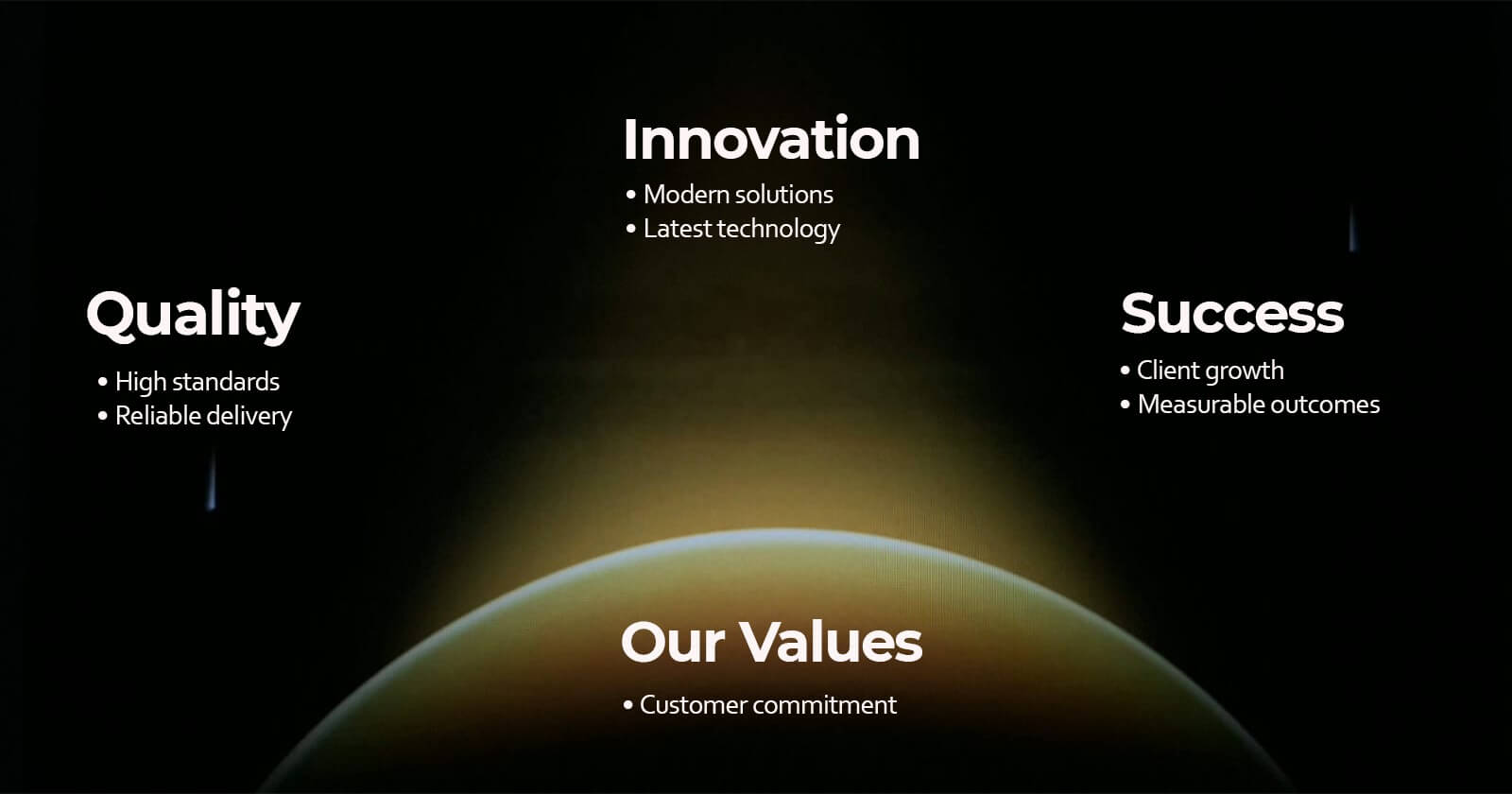 Innovation
• Modern solutions
• Latest technology

Quality
• High standards
• Reliable delivery

Success
• Client growth
• Measurable outcomes

Our Values
• Customer commitment